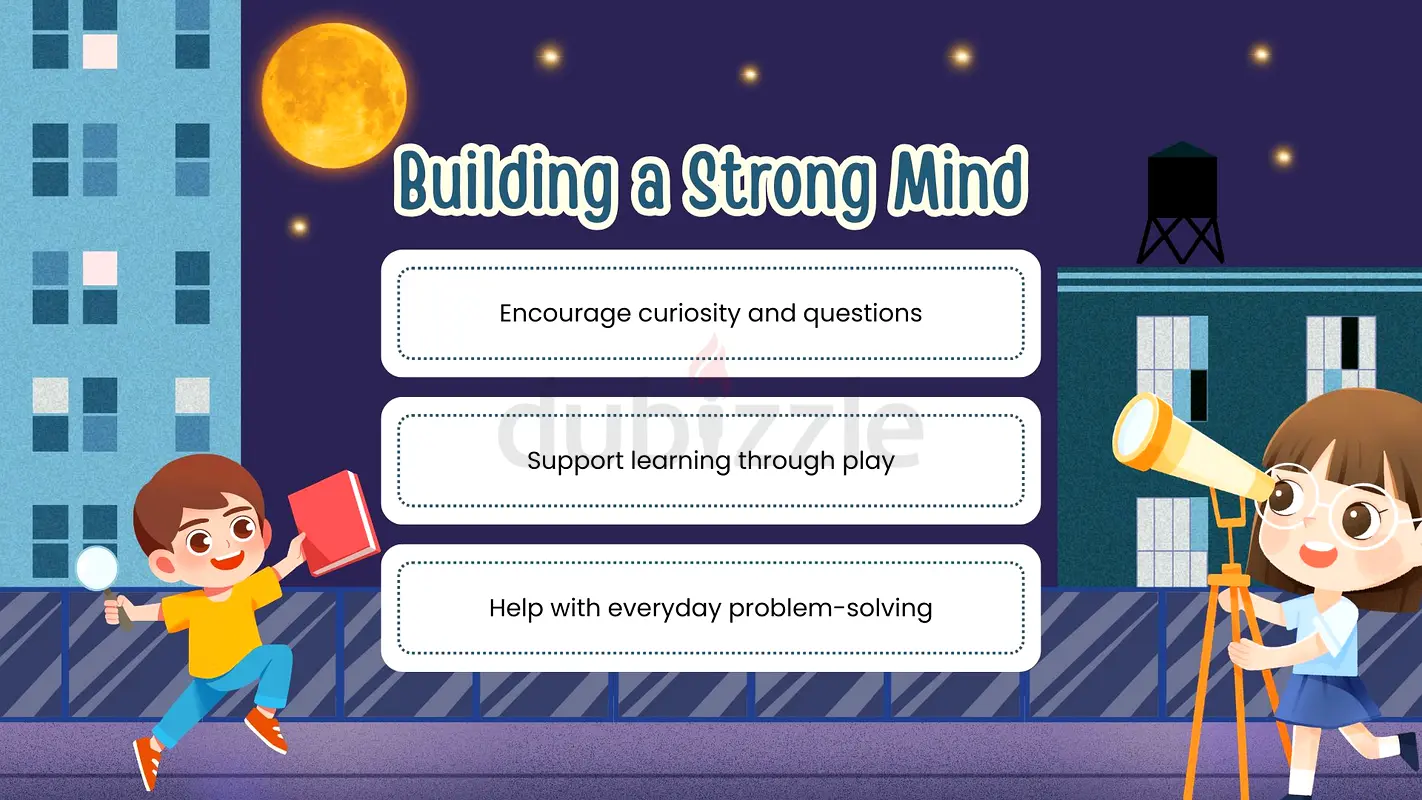 Building a Strong Mind

Encourage curiosity and questions

dubizzle

Support learning through play

Help with everyday problem-solving